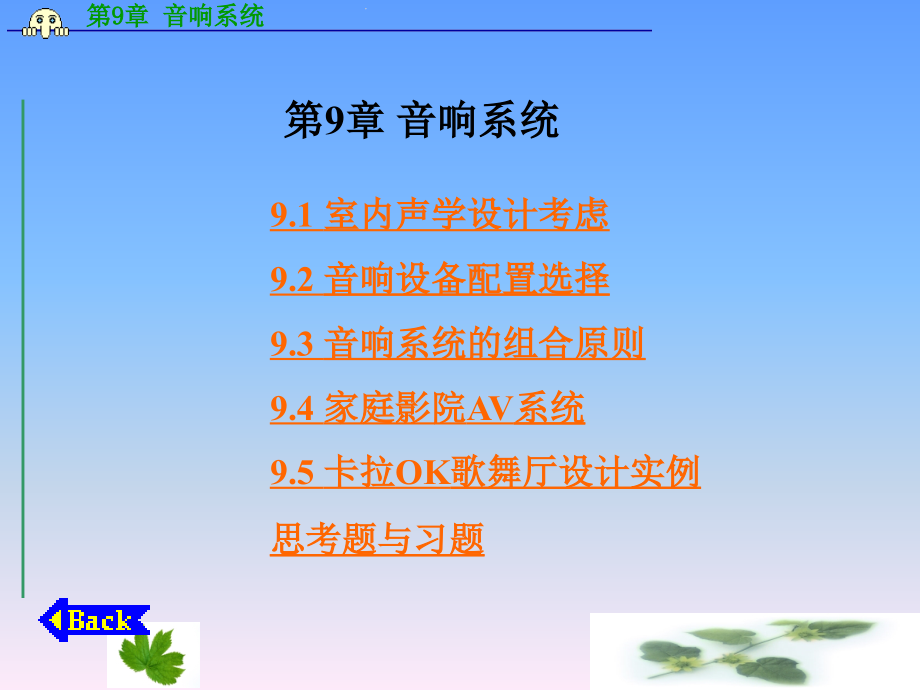 第9章 音响系统

第9章 音响系统

9.1 室内声学设计考虑

9.2 音响设备配置选择

9.3 音响系统的组合原则

9.4 家庭影院AV系统

9.5 卡拉OK歌舞厅设计实例

思考题与习题

Back